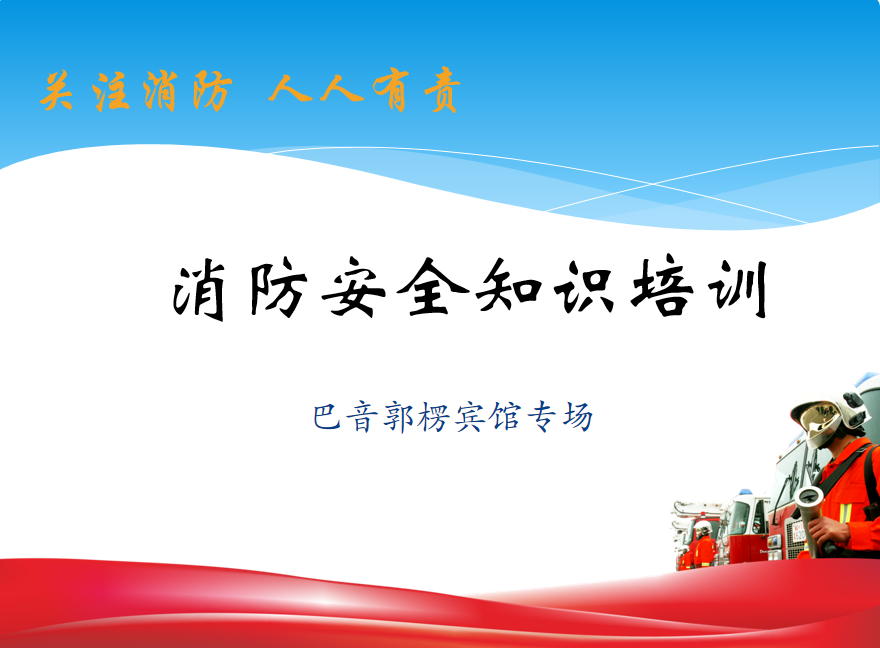 关注消防 人人有责

消防安全知识培训

巴音郭楞宾馆专场